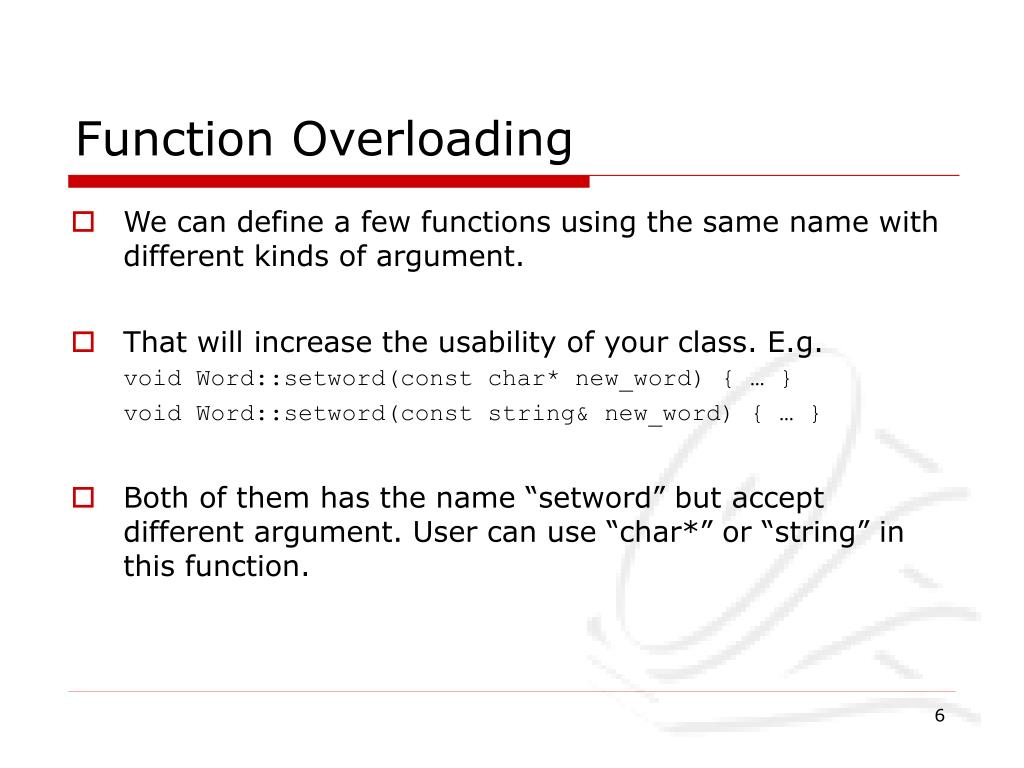 Function Overloading

We can define a few functions using the same name with different kinds of argument.

That will increase the usability of your class. E.g.
void Word::setword(const char* new_word) { … }
void Word::setword(const string& new_word) { … }

Both of them has the name “setword” but accept different argument. User can use “char*” or “string” in this function.

6